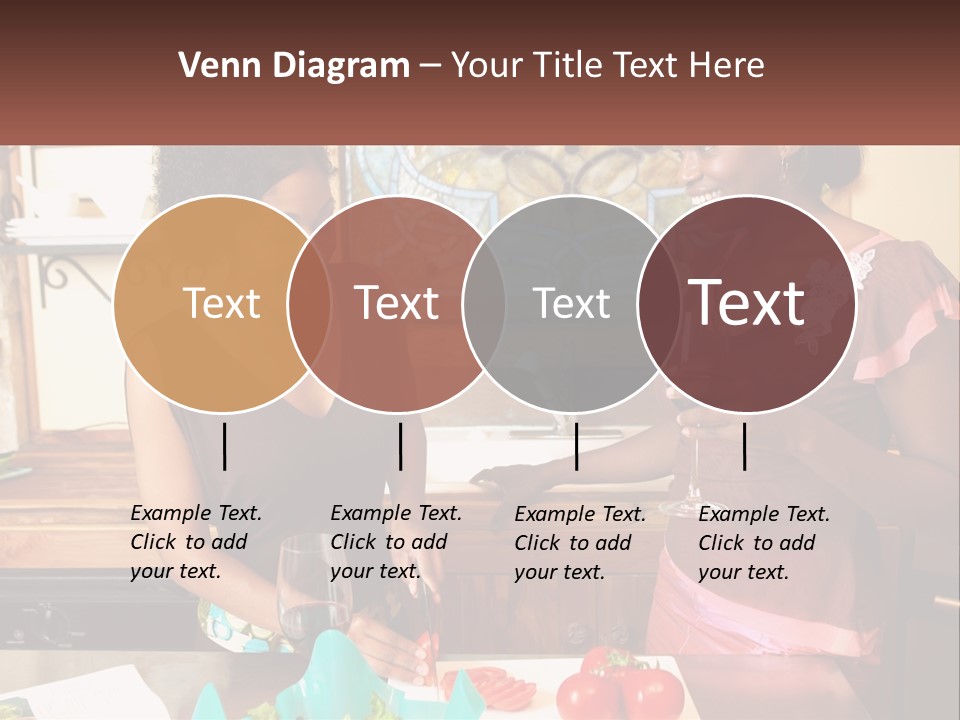 Venn Diagram – Your Title Text Here

Text

Text

Text

Text

Example Text. Click to add your text.

Example Text. Click to add your text.

Example Text. Click to add your text.

Example Text. Click to add your text.